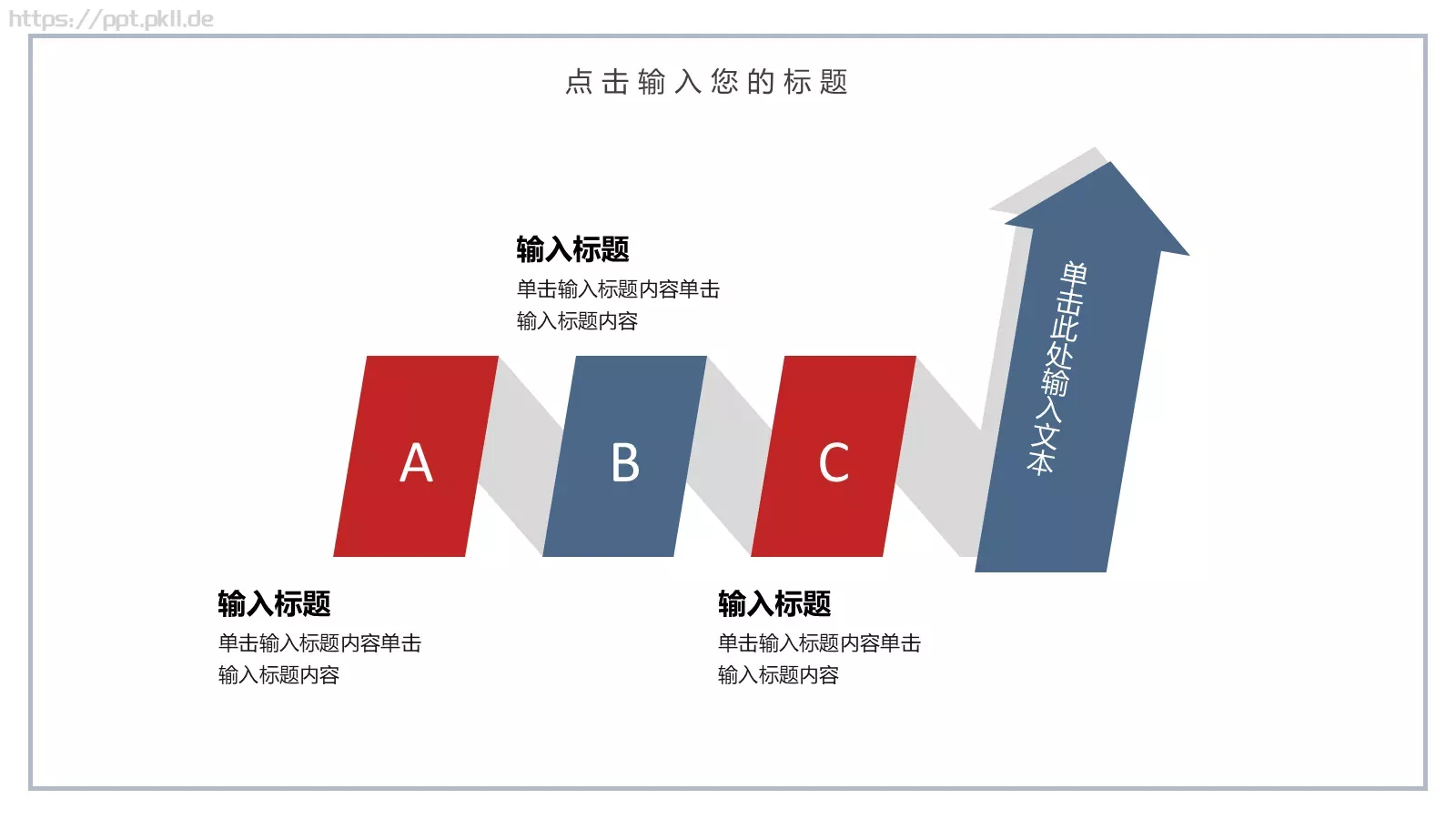 https://ppt.pkll.de

点击输入您的标题

输入标题
单击输入标题内容单击输入标题内容

A

B

C

单击此处输入文本

输入标题
单击输入标题内容单击输入标题内容

输入标题
单击输入标题内容单击输入标题内容